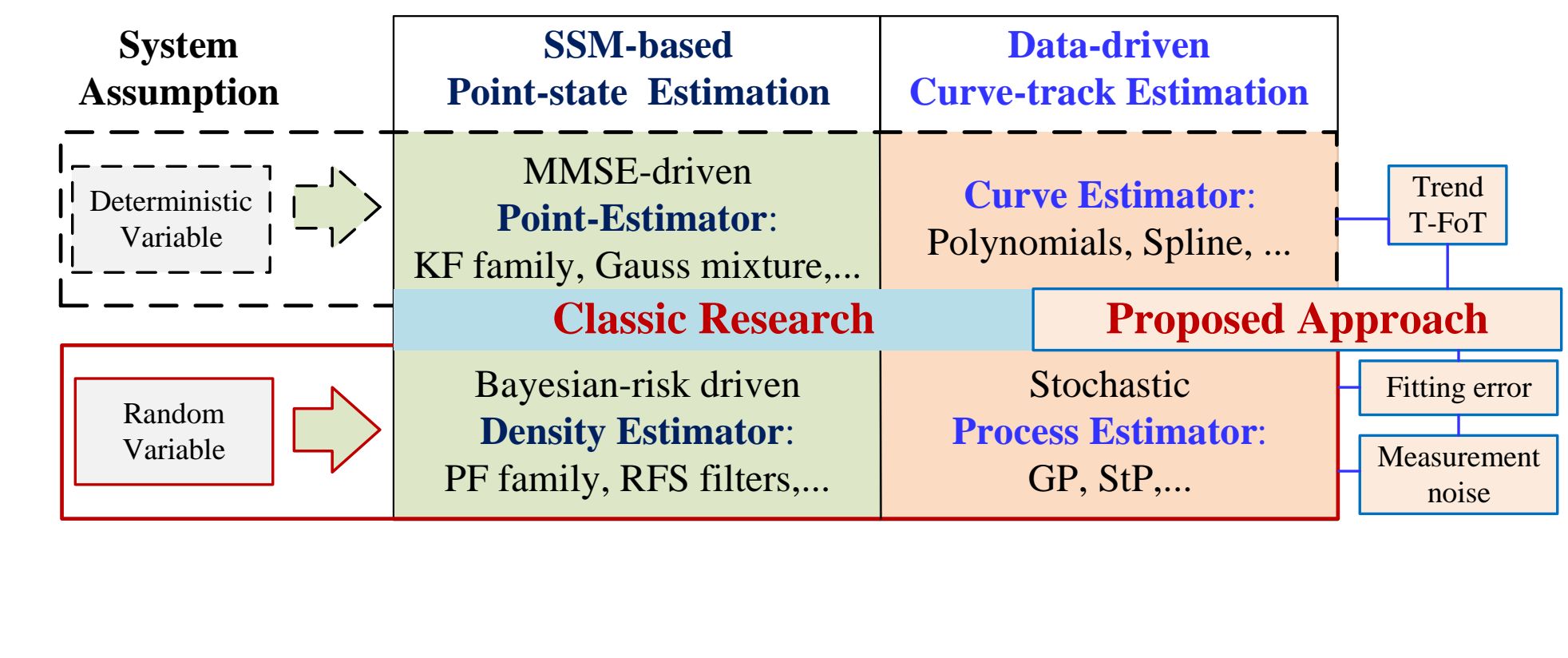 System Assumption

SSM-based Point-state Estimation

Data-driven Curve-track Estimation

Deterministic Variable

MMSE-driven Point-Estimator: KF family, Gauss mixture,...

Curve Estimator: Polynomials, Spline, ...

Trend T-FoT

Classic Research

Proposed Approach

Random Variable

Bayesian-risk driven Density Estimator: PF family, RFS filters,...

Stochastic Process Estimator: GP, StP,...

Fitting error

Measurement noise